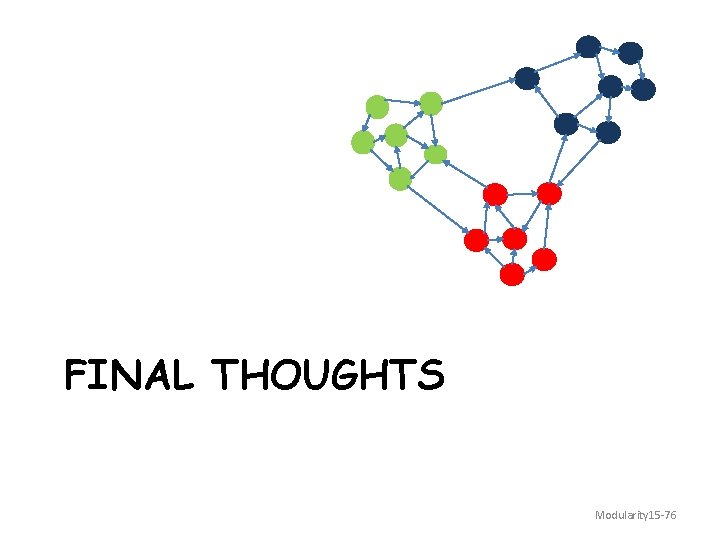 FINAL THOUGHTS

Modularity15-76